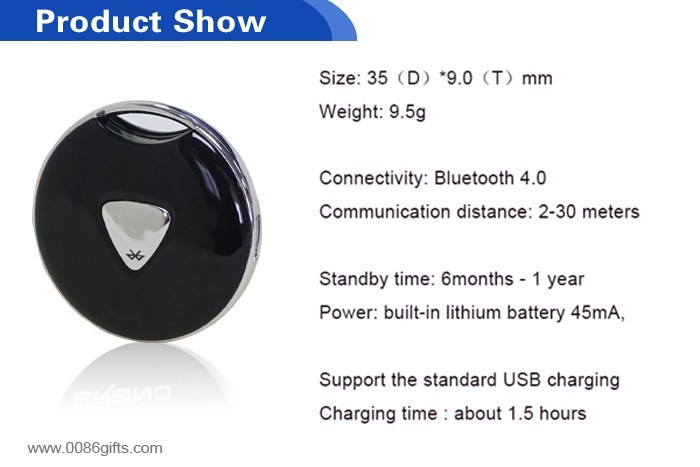 Product Show

Size: 35（D）*9.0（T）mm

Weight: 9.5g

Connectivity: Bluetooth 4.0

Communication distance: 2-30 meters

Standby time: 6months - 1 year

Power: built-in lithium battery 45mA,

Support the standard USB charging

Charging time : about 1.5 hours

www.0086gifts.com